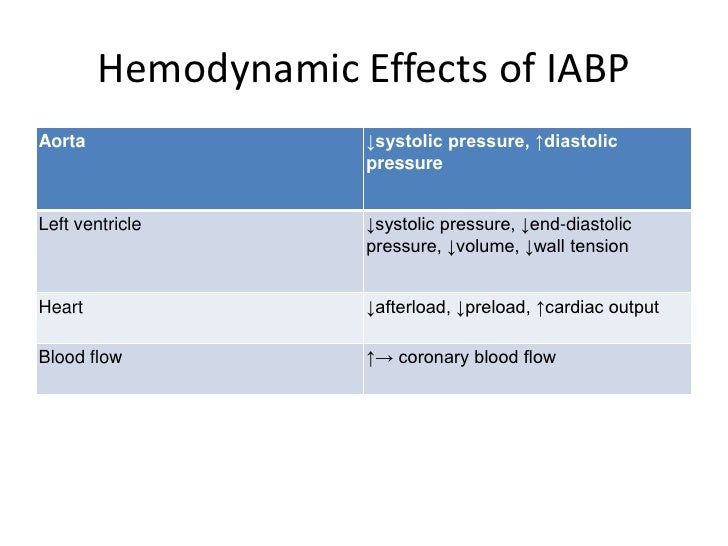 Hemodynamic Effects of IABP

| Aorta | ↓systolic pressure, ↑diastolic pressure |
|---|---|
| Left ventricle | ↓systolic pressure, ↓end-diastolic pressure, ↓volume, ↓wall tension |
| Heart | ↓afterload, ↓preload, ↑cardiac output |
| Blood flow | ↑→ coronary blood flow |